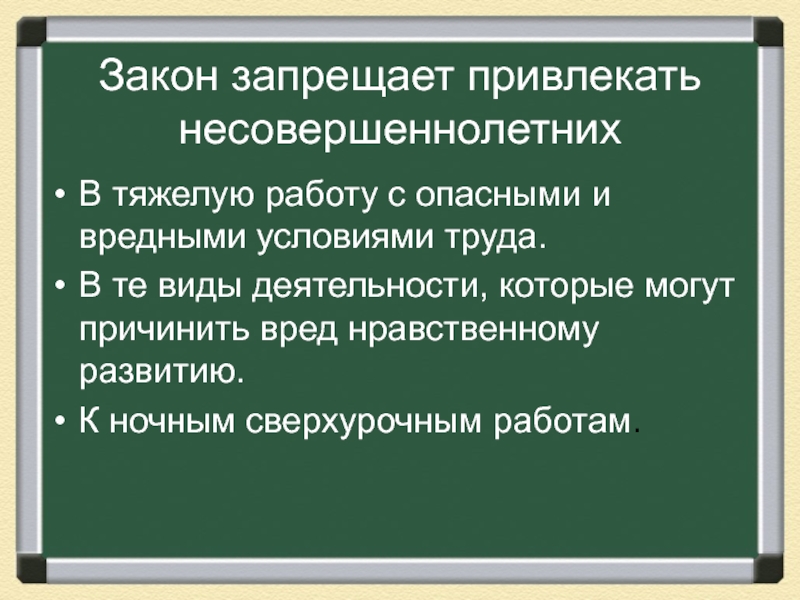 Закон запрещает привлекать несовершеннолетних

• В тяжелую работу с опасными и вредными условиями труда.

• В те виды деятельности, которые могут причинить вред нравственному развитию.

• К ночным сверхурочным работам.